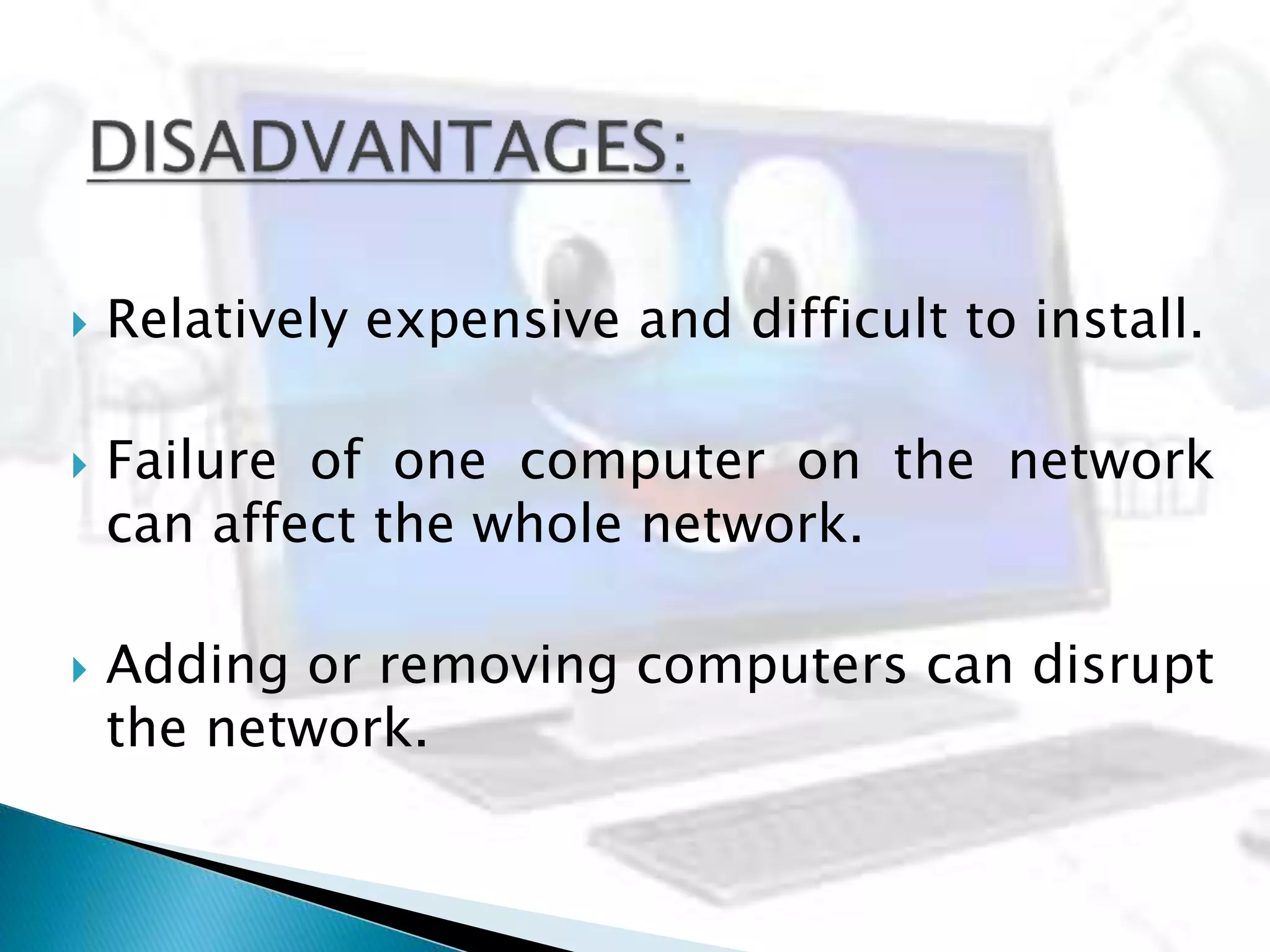 DISADVANTAGES:

Relatively expensive and difficult to install.

Failure of one computer on the network can affect the whole network.

Adding or removing computers can disrupt the network.